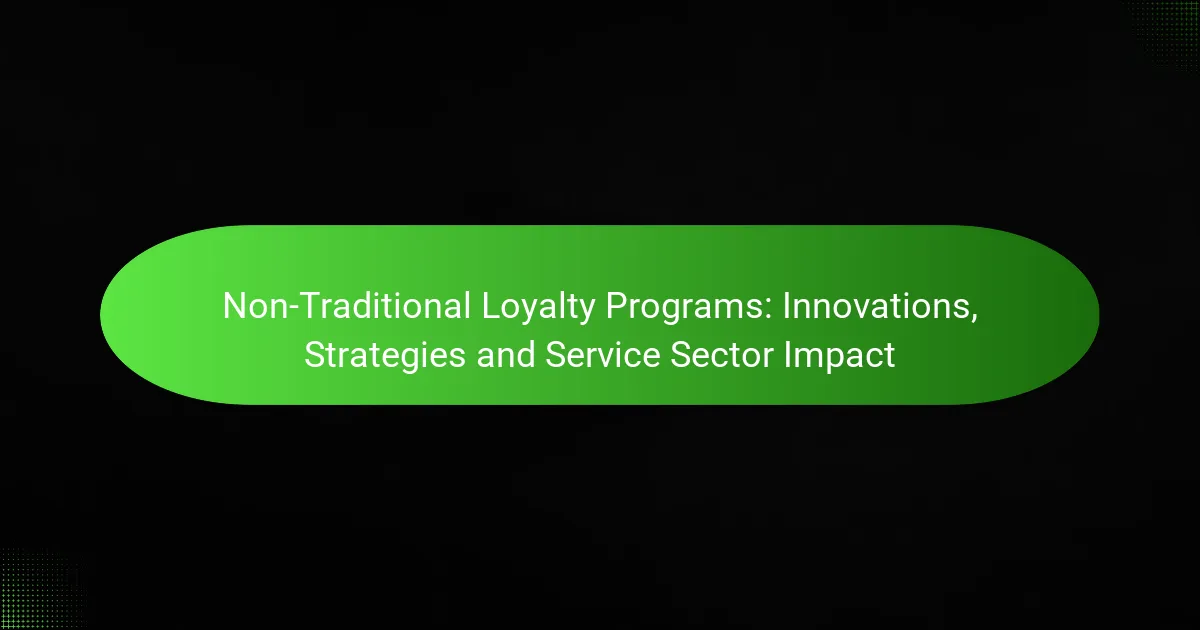 Non-Traditional Loyalty Programs: Innovations, Strategies and Service Sector Impact